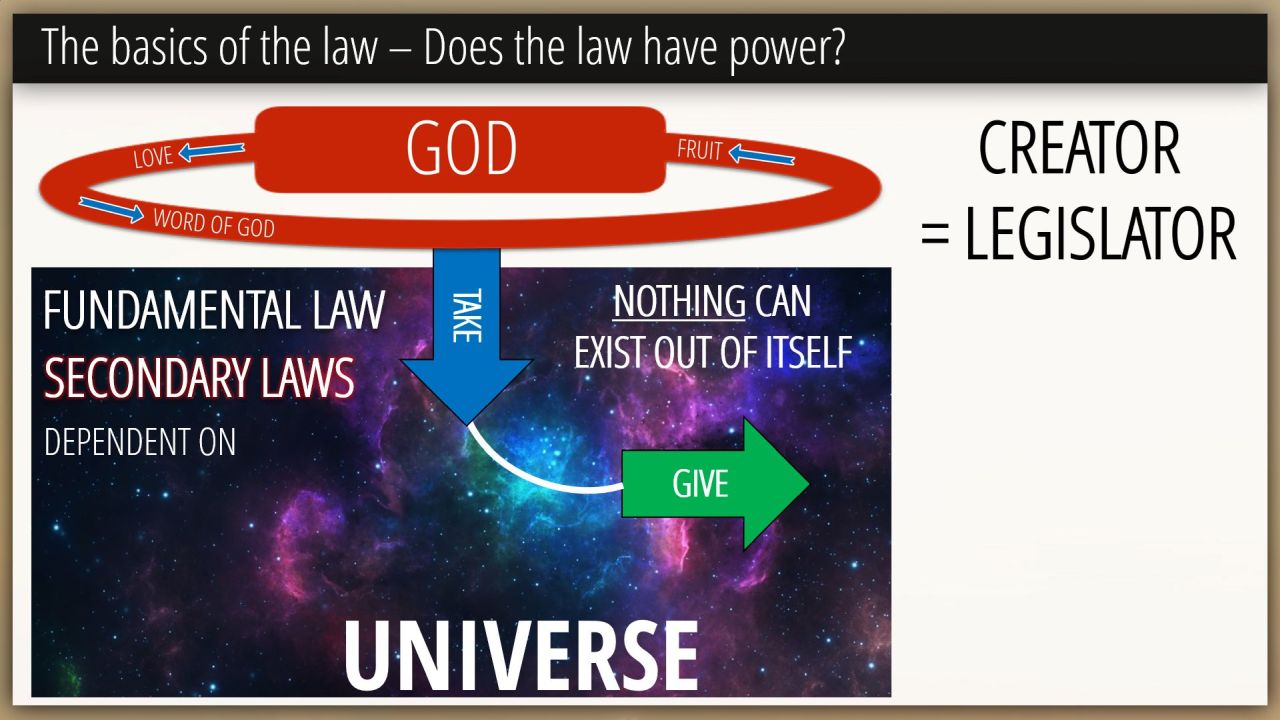 The basics of the law – Does the law have power?

LOVE

GOD

FRUIT

WORD OF GOD

CREATOR
= LEGISLATOR

FUNDAMENTAL LAW
SECONDARY LAWS
DEPENDENT ON

TAKE

NOTHING CAN
EXIST OUT OF ITSELF

GIVE

UNIVERSE